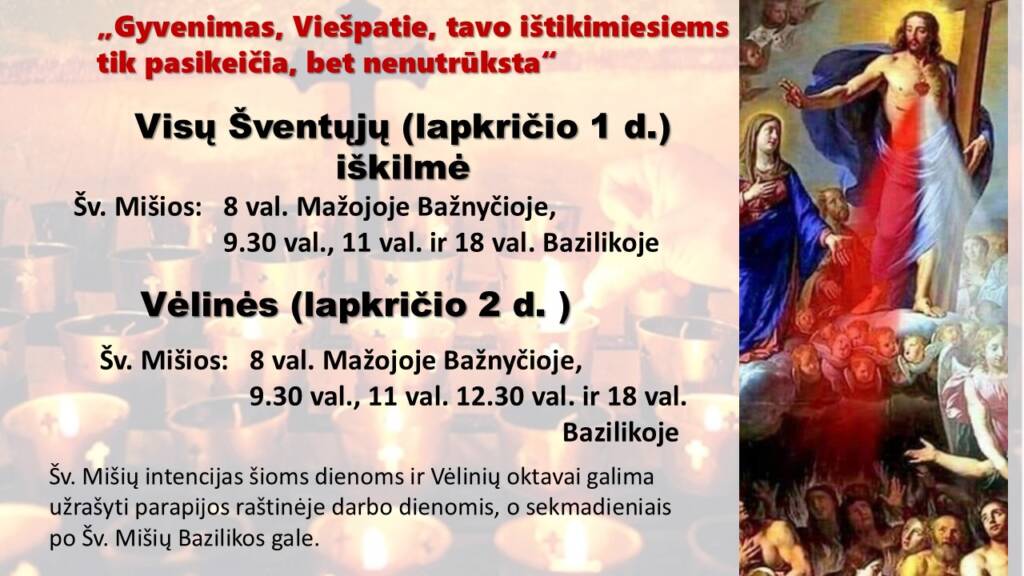 „Gyvenimas, Viešpatie, tavo ištikimiesiems tik pasikeičia, bet nenutrūksta“

Visų Šventųjų (lapkričio 1 d.) iškilmė

Šv. Mišios: 8 val. Mažojoje Bažnyčioje, 9.30 val., 11 val. ir 18 val. Bazilikoje

Vėlinės (lapkričio 2 d. )

Šv. Mišios: 8 val. Mažojoje Bažnyčioje, 9.30 val., 11 val. 12.30 val. ir 18 val. Bazilikoje

Šv. Mišių intencijas šioms dienoms ir Vėlinių oktavai galima užrašyti parapijos raštinėje darbo dienomis, o sekmadieniais po Šv. Mišių Bazilikos gale.